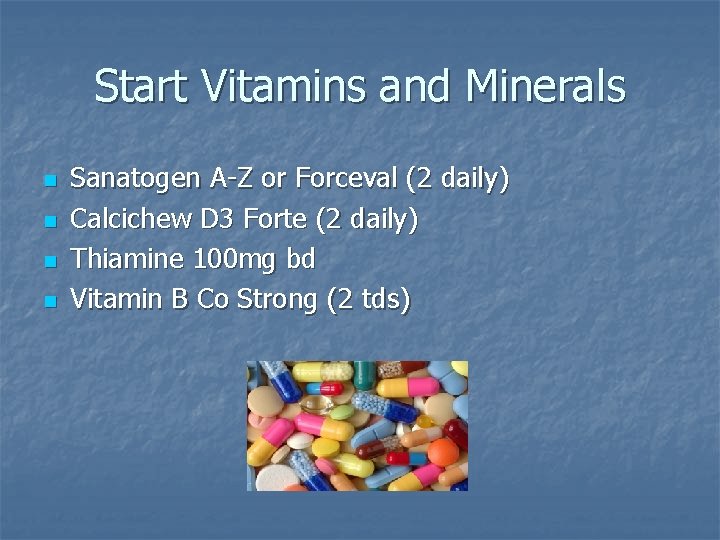 Start Vitamins and Minerals

- Sanatogen A-Z or Forceval (2 daily)
- Calcichew D3 Forte (2 daily)
- Thiamine 100mg bd
- Vitamin B Co Strong (2 tds)